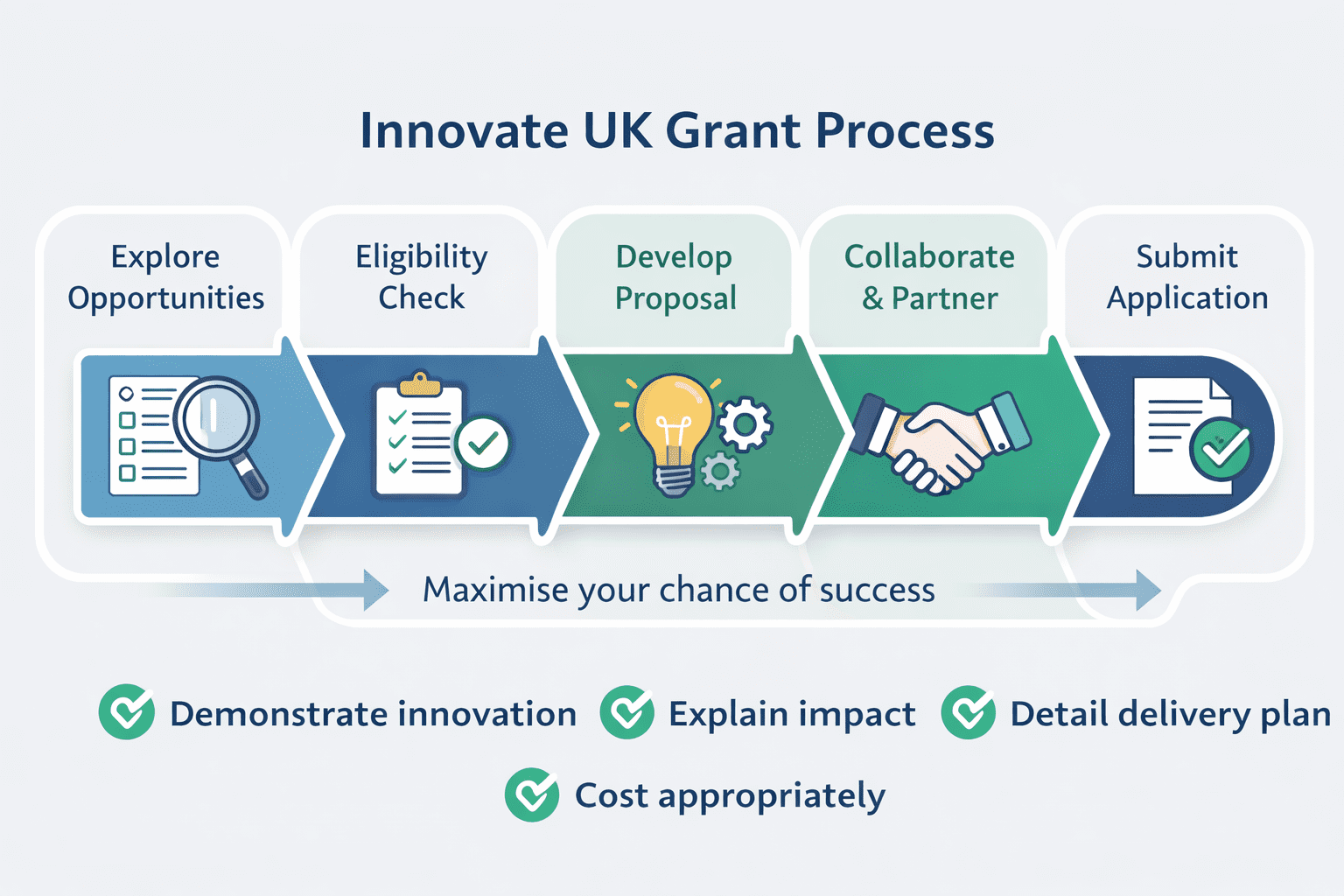 Innovate UK Grant Process

Explore Opportunities

Eligibility Check

Develop Proposal

Collaborate & Partner

Submit Application

Maximise your chance of success

Demonstrate innovation

Explain impact

Detail delivery plan

Cost appropriately